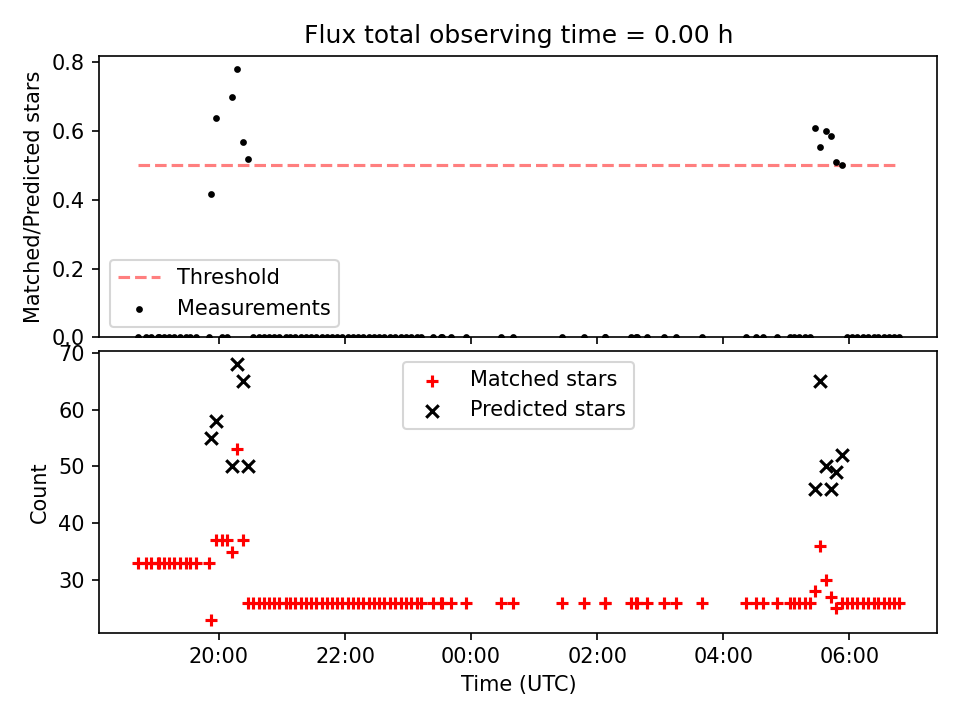 Flux total observing time = 0.00 h

Matched/Predicted stars

0.8
0.6
0.4
0.2
0.0

Threshold
Measurements

Count

70
60
50
40
30

Matched stars
Predicted stars

20:00
22:00
00:00
02:00
04:00
06:00

Time (UTC)